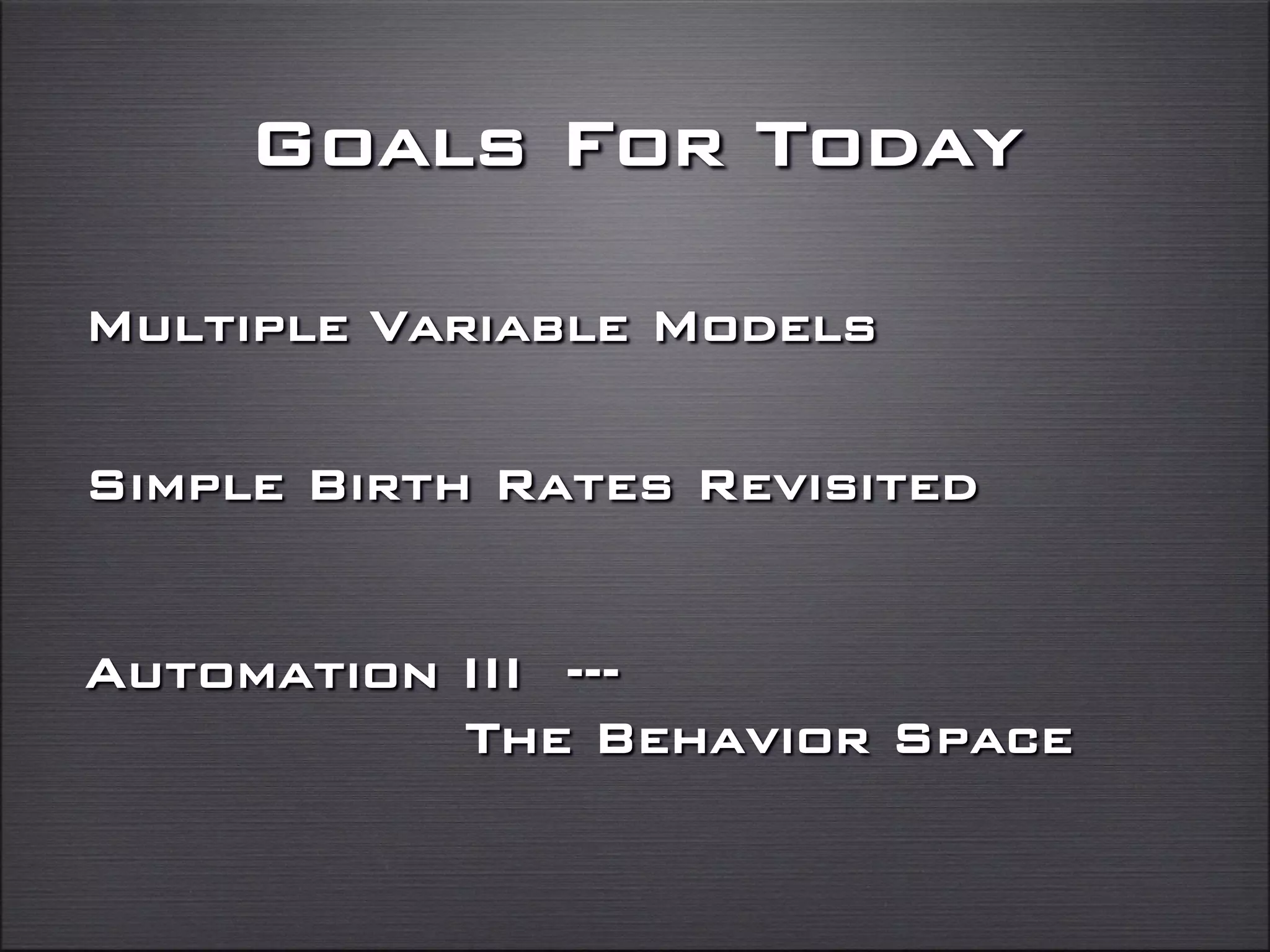 Goals For Today

Multiple Variable Models

Simple Birth Rates Revisited

Automation III ---
The Behavior Space